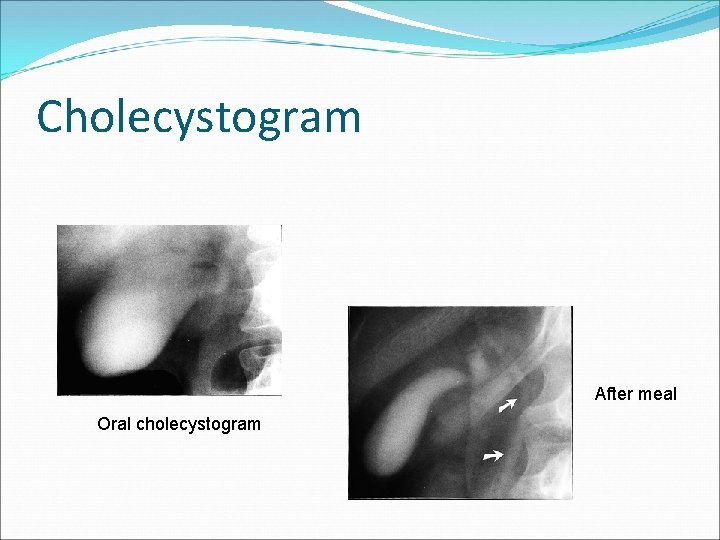 Cholecystogram

Oral cholecystogram

After meal